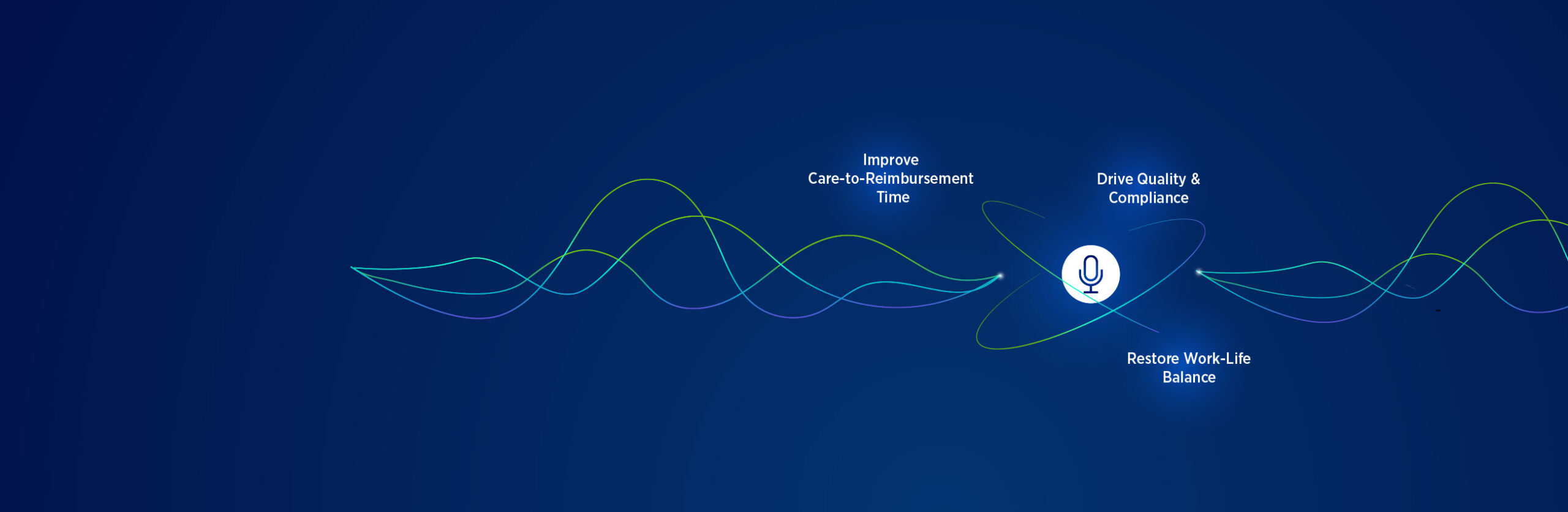 Improve Care-to-Reimbursement Time

Drive Quality & Compliance

Restore Work-Life Balance